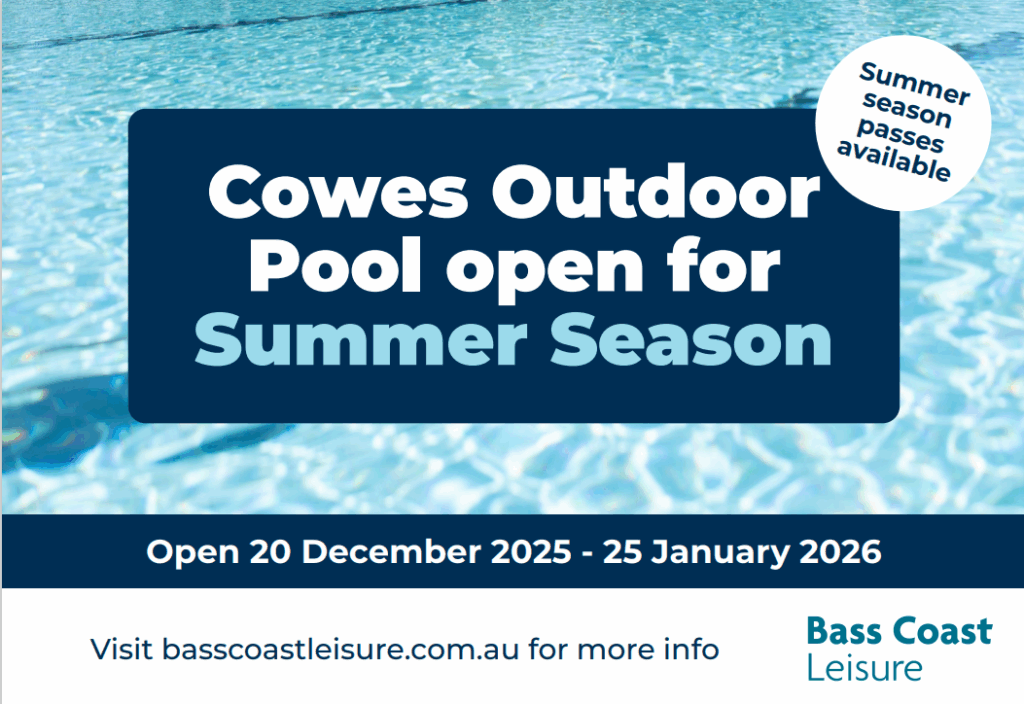 Summer season passes available

Cowes Outdoor Pool open for Summer Season

Open 20 December 2025 - 25 January 2026

Visit basscoastleisure.com.au for more info

Bass Coast Leisure